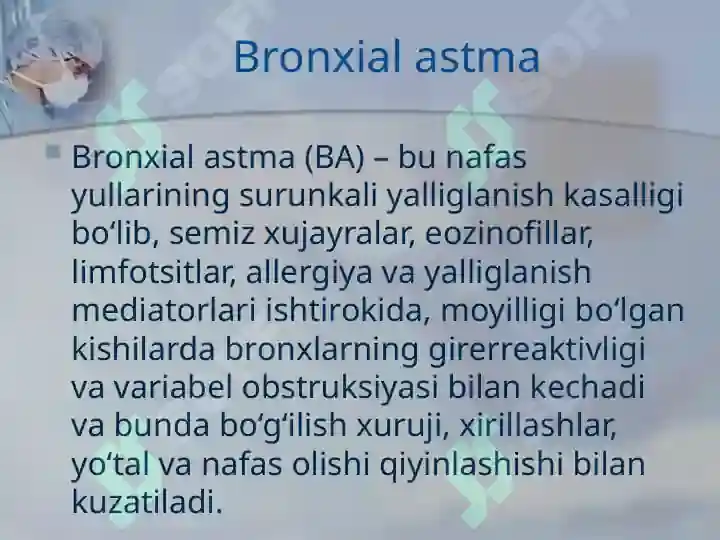 Bronxial astma

Bronxial astma (BA) – bu nafas yullarining surunkali yalliglanish kasalligi bo‘lib, semiz xujayralar, eozinofillar, limfotsitlar, allergiya va yalliglanish mediatorlari ishtirokida, moyilligi bo‘lgan kishilarda bronxlarning girerreaktivligi va variabel obstruksiyasi bilan kechadi va bunda bo‘g‘ilish xuruji, xirillashlar, yo‘tal va nafas olishi qiyinlashishi bilan kuzatiladi.